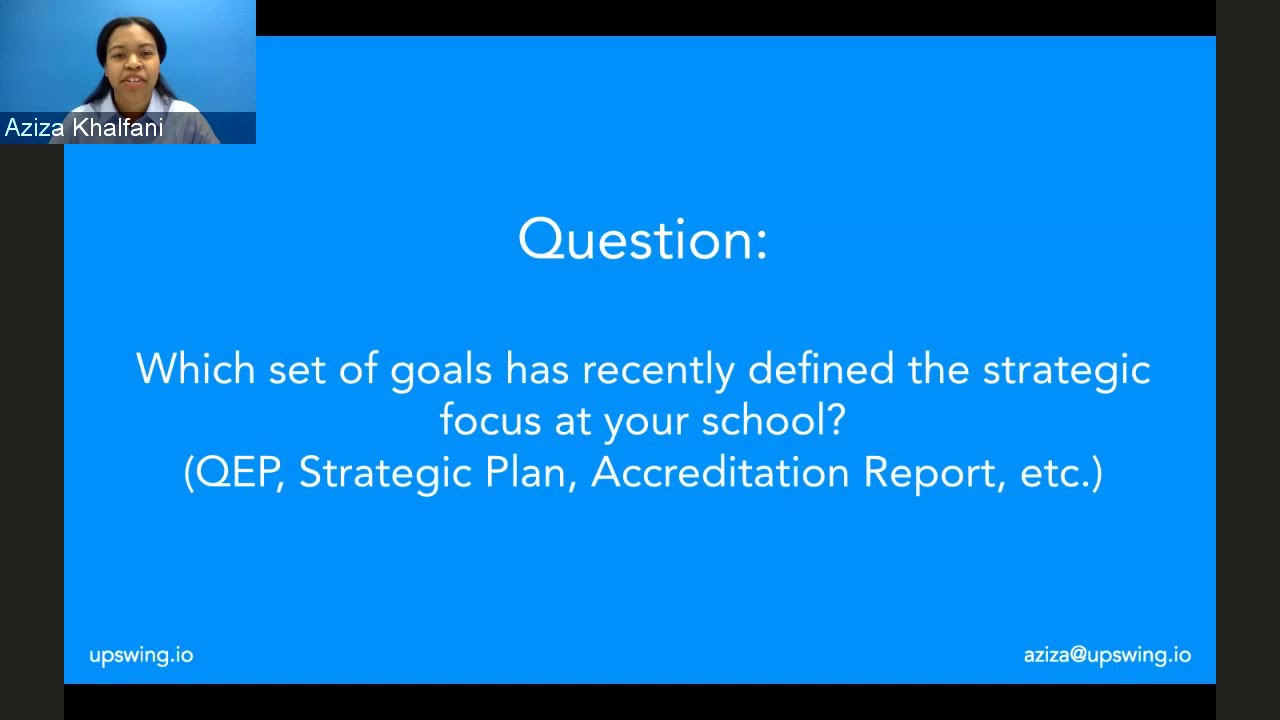 Aziza Khalfani

Question:

Which set of goals has recently defined the strategic focus at your school?
(QEP, Strategic Plan, Accreditation Report, etc.)

upswing.io

aziza@upswing.io